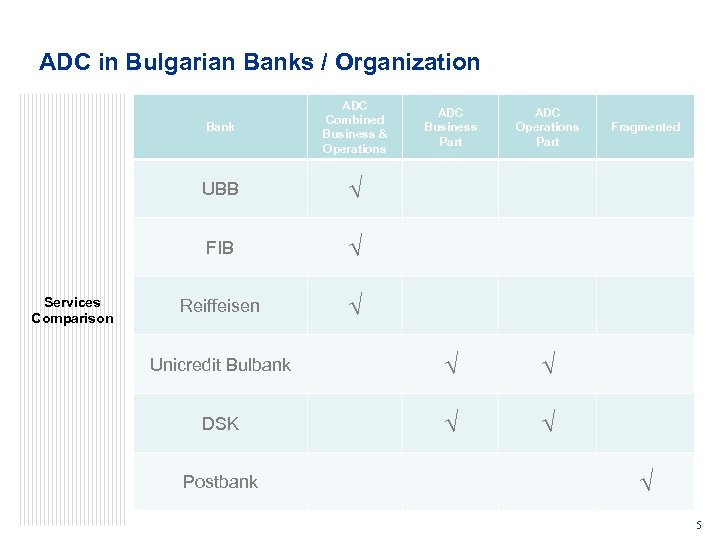 ADC in Bulgarian Banks / Organization

Services Comparison

| Bank | ADC Combined Business & Operations | ADC Business Part | ADC Operations Part | Fragmented |
|---|---|---|---|---|
| UBB | √ | | | |
| FIB | √ | | | |
| Reiffeisen | √ | | | |
| Unicredit Bulbank | | √ | √ | |
| DSK | | √ | √ | |
| Postbank | | | | √ |

5